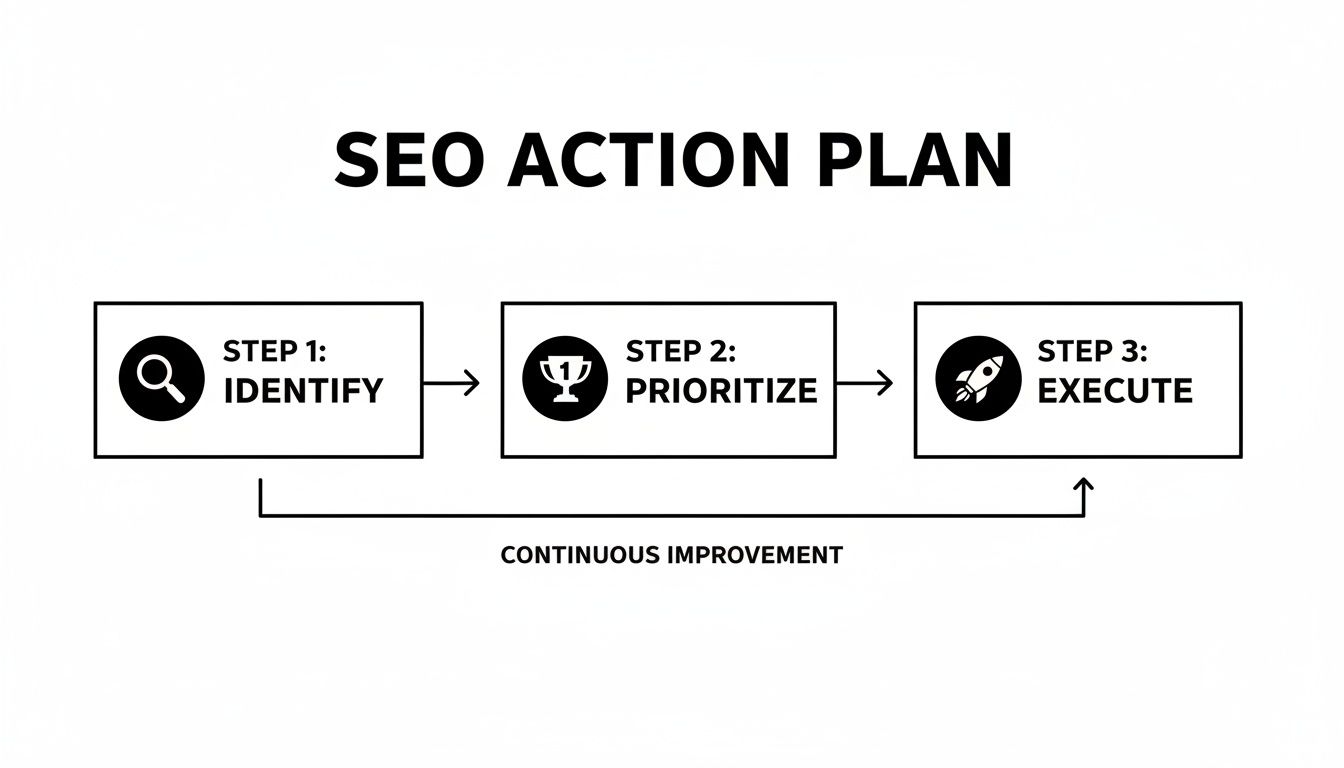 SEO ACTION PLAN

STEP 1:
IDENTIFY

1

STEP 2:
PRIORITIZE

STEP 3:
EXECUTE

CONTINUOUS IMPROVEMENT